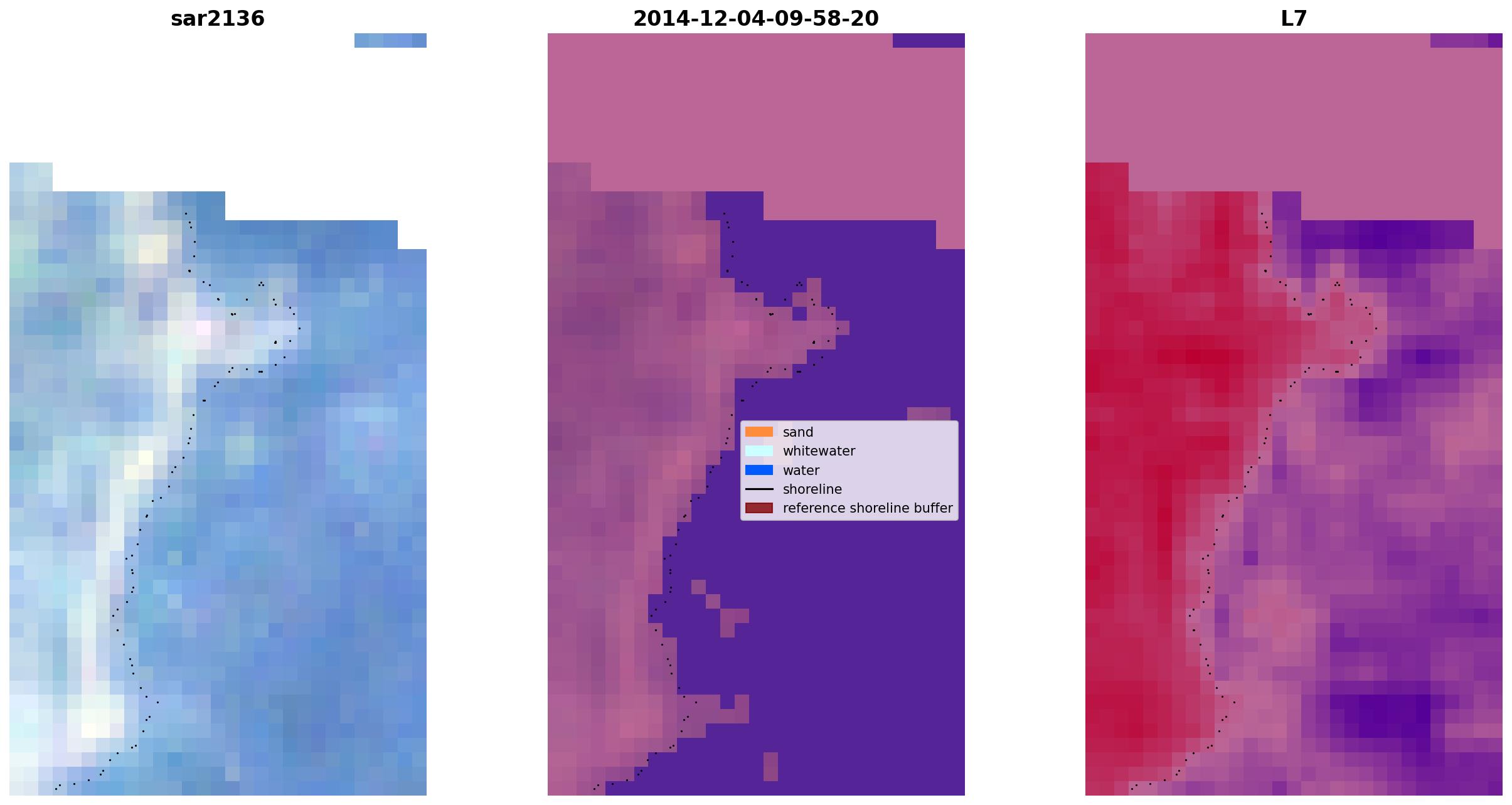 sar2136

2014-12-04-09-58-20

L7

sand
whitewater
water
shoreline
reference shoreline buffer